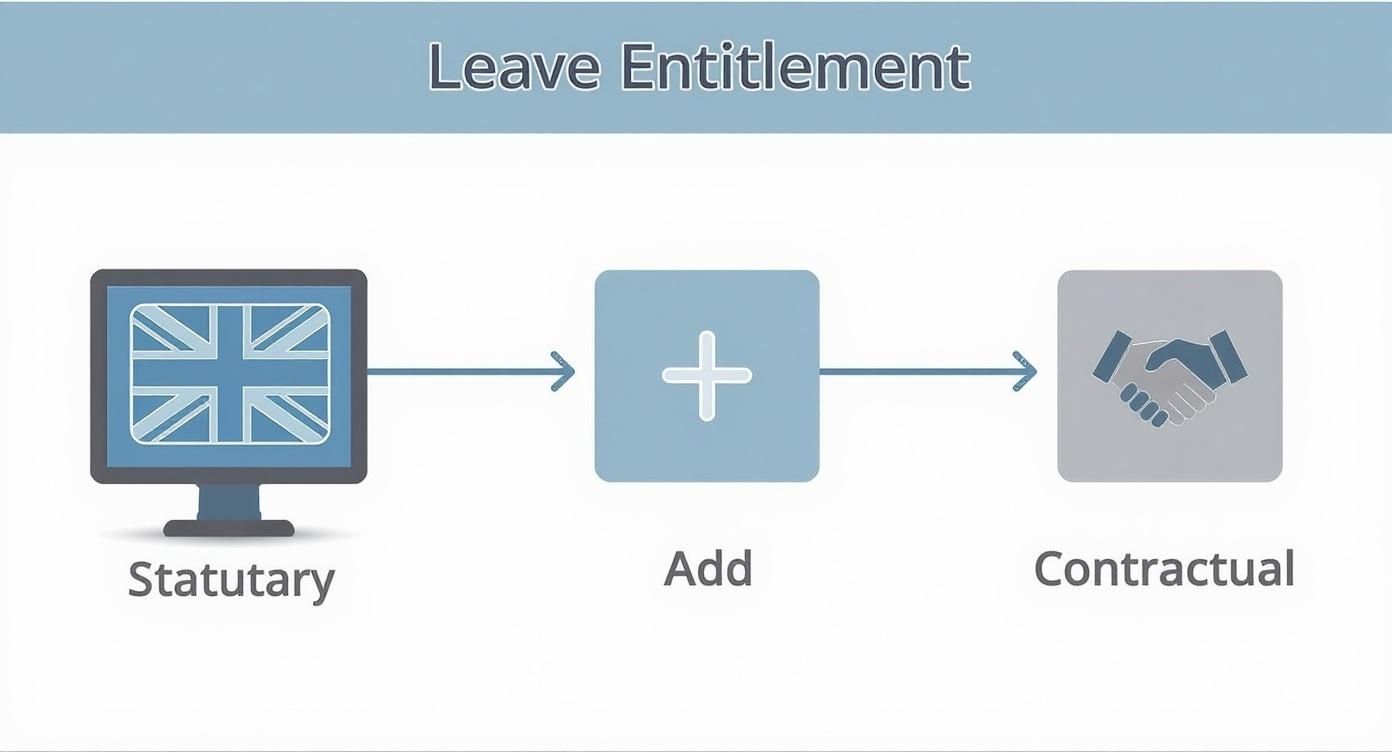 Leave Entitlement

Statutary

Add

Contractual